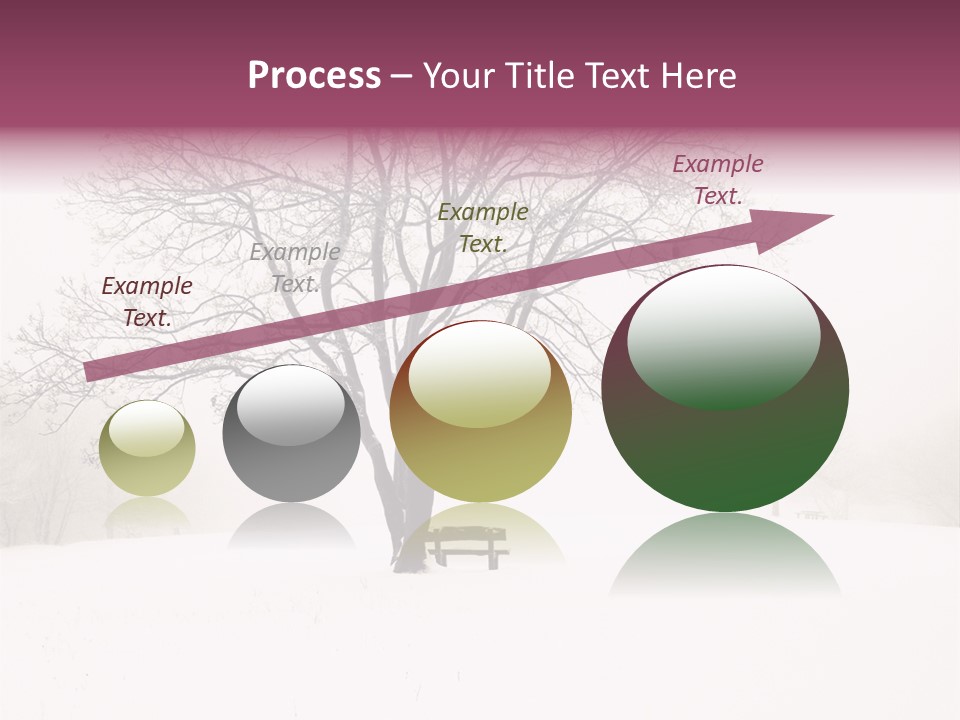 Process – Your Title Text Here

Example Text.

Example Text.

Example Text.

Example Text.